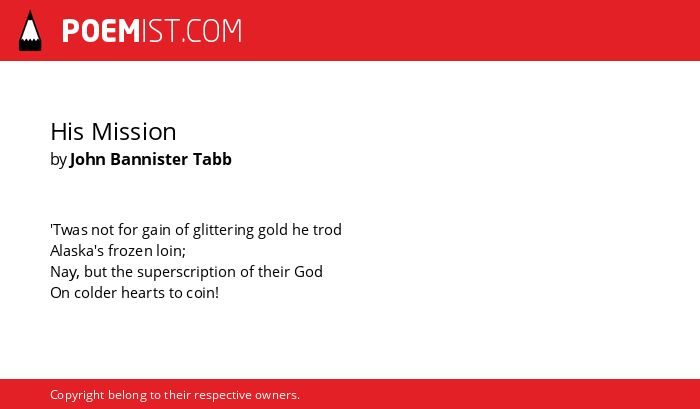 POEMIST.COM

His Mission
by John Bannister Tabb

'Twas not for gain of glittering gold he trod
Alaska's frozen loin;
Nay, but the superscription of their God
On colder hearts to coin!

Copyright belong to their respective owners.